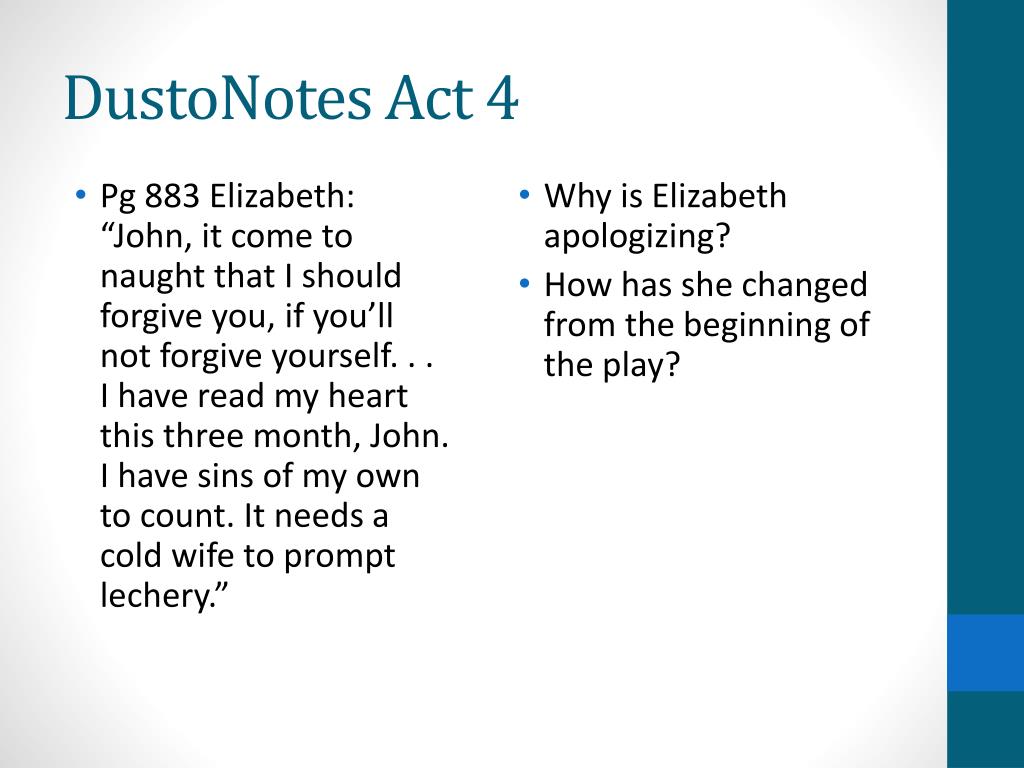 DustoNotes Act 4

• Pg 883 Elizabeth: “John, it come to naught that I should forgive you, if you’ll not forgive yourself. . . I have read my heart this three month, John. I have sins of my own to count. It needs a cold wife to prompt lechery.”

• Why is Elizabeth apologizing?
• How has she changed from the beginning of the play?